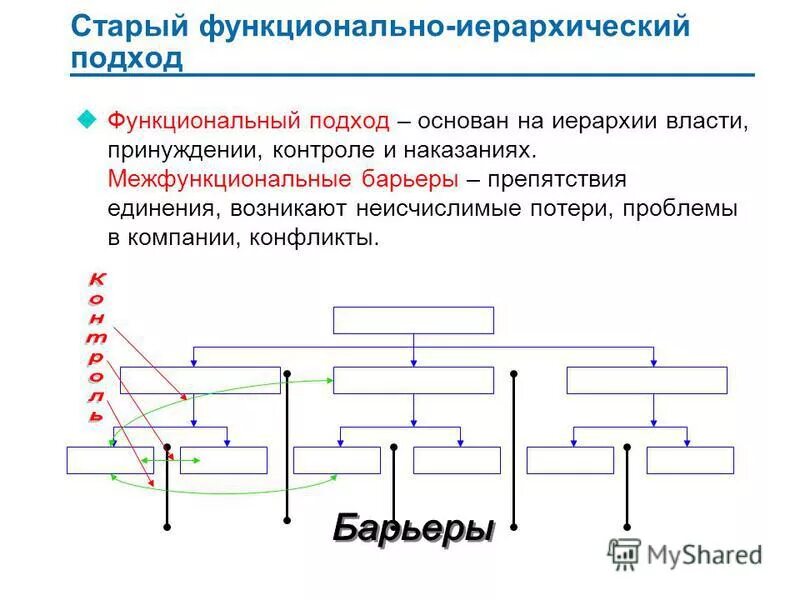 Старый функционально-иерархический подход

Функциональный подход – основан на иерархии власти, принуждении, контроле и наказаниях. Межфункциональные барьеры – препятствия единения, возникают неисчислимые потери, проблемы в компании, конфликты.

Контроль

Барьеры

MyShared